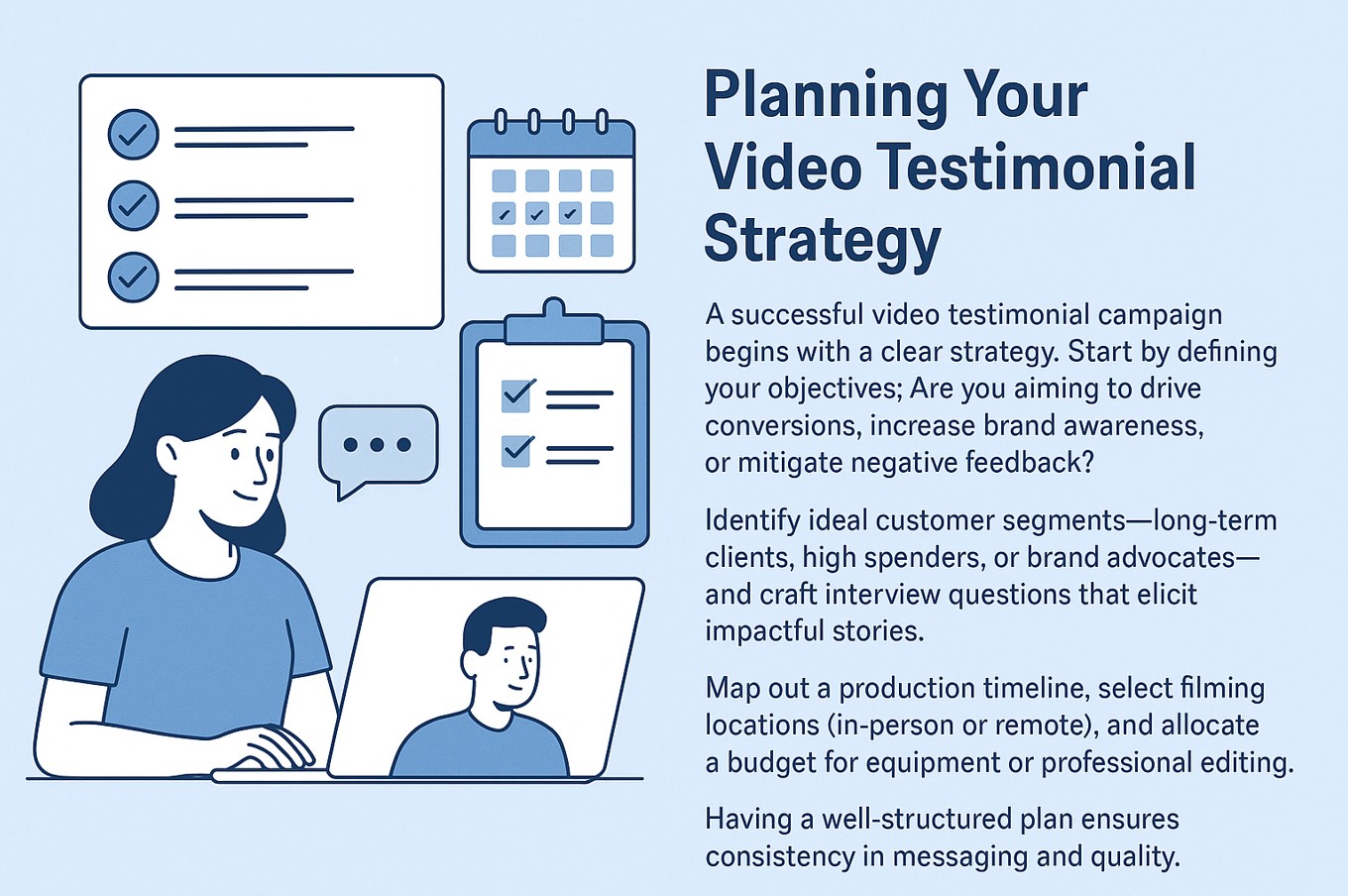 Planning Your Video Testimonial Strategy

A successful video testimonial campaign begins with a clear strategy. Start by defining your objectives; Are you aiming to drive conversions, increase brand awareness, or mitigate negative feedback?

Identify ideal customer segments—long-term clients, high spenders, or brand advocates—and craft interview questions that elicit impactful stories.

Map out a production timeline, select filming locations (in-person or remote), and allocate a budget for equipment or professional editing.

Having a well-structured plan ensures consistency in messaging and quality.